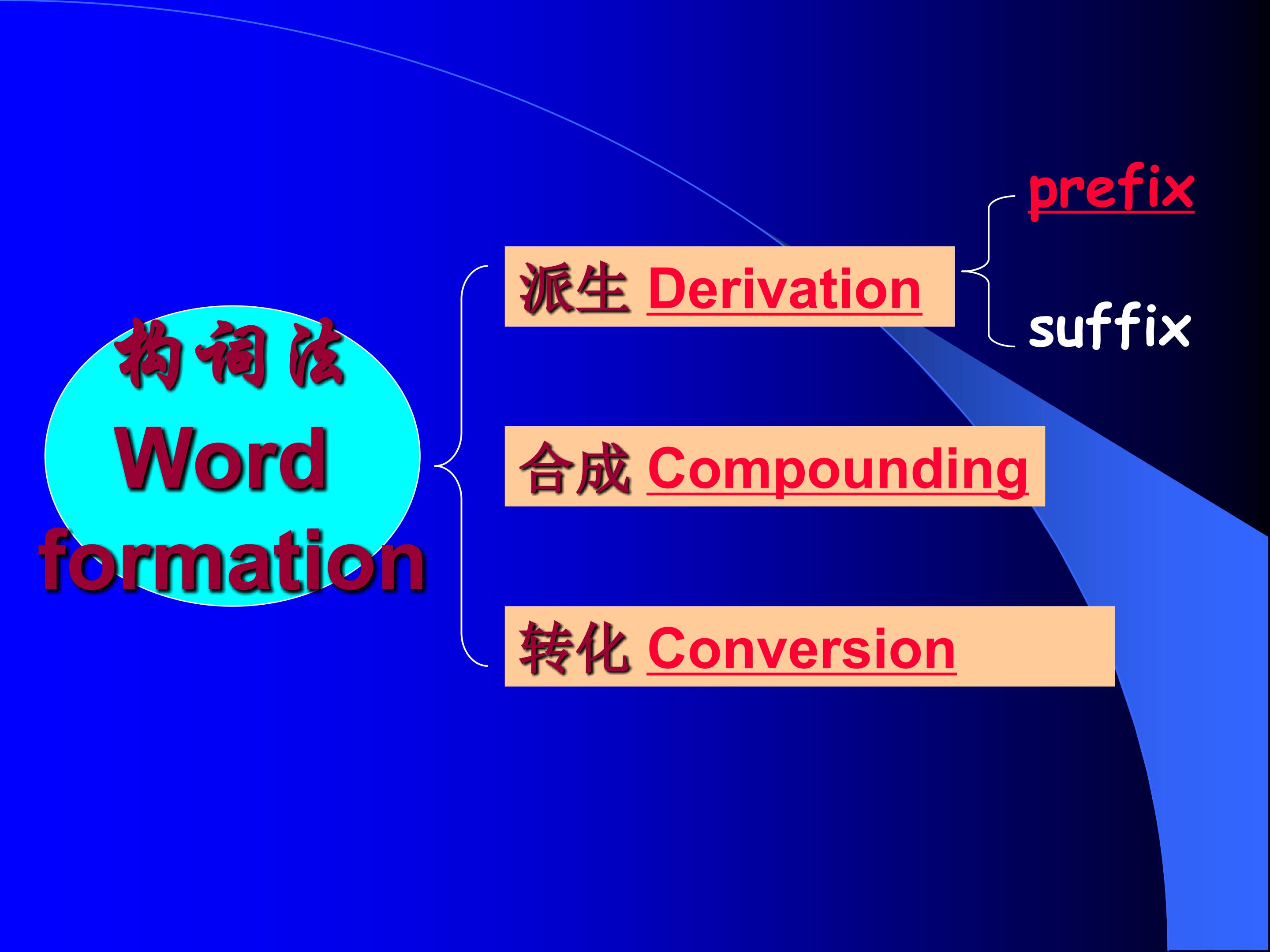 构词法
Word formation

派生 Derivation

prefix

suffix

合成 Compounding

转化 Conversion